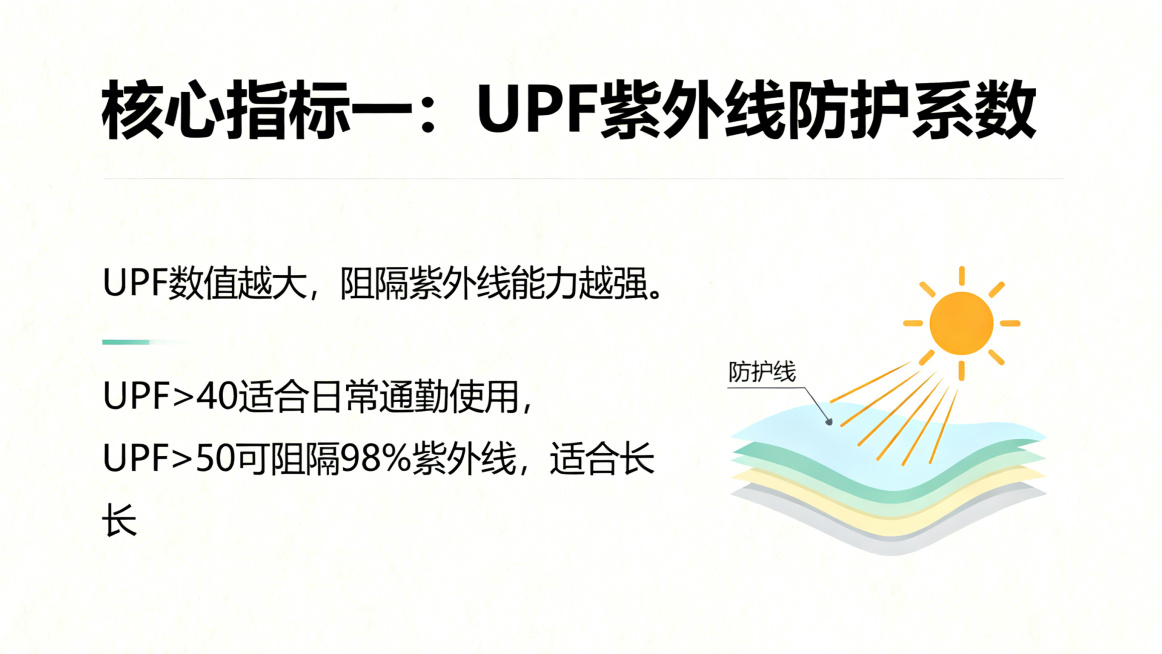 核心指标一：UPF紫外线防护系数

UPF数值越大，阻隔紫外线能力越强。

UPF>40适合日常通勤使用，
UPF>50可阻隔98%紫外线，适合长长

防护线